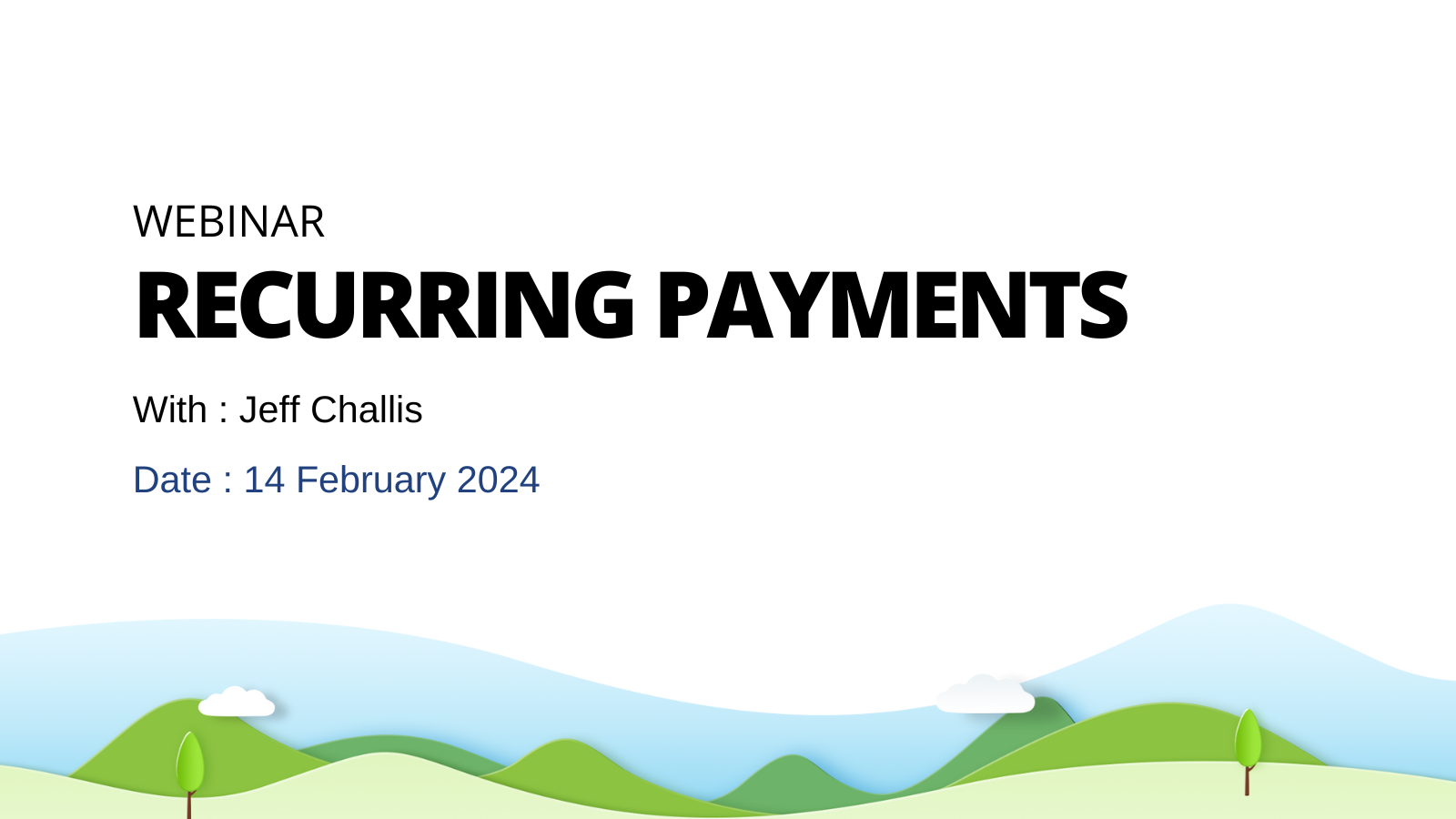 WEBINAR

RECURRING PAYMENTS

With : Jeff Challis

Date : 14 February 2024